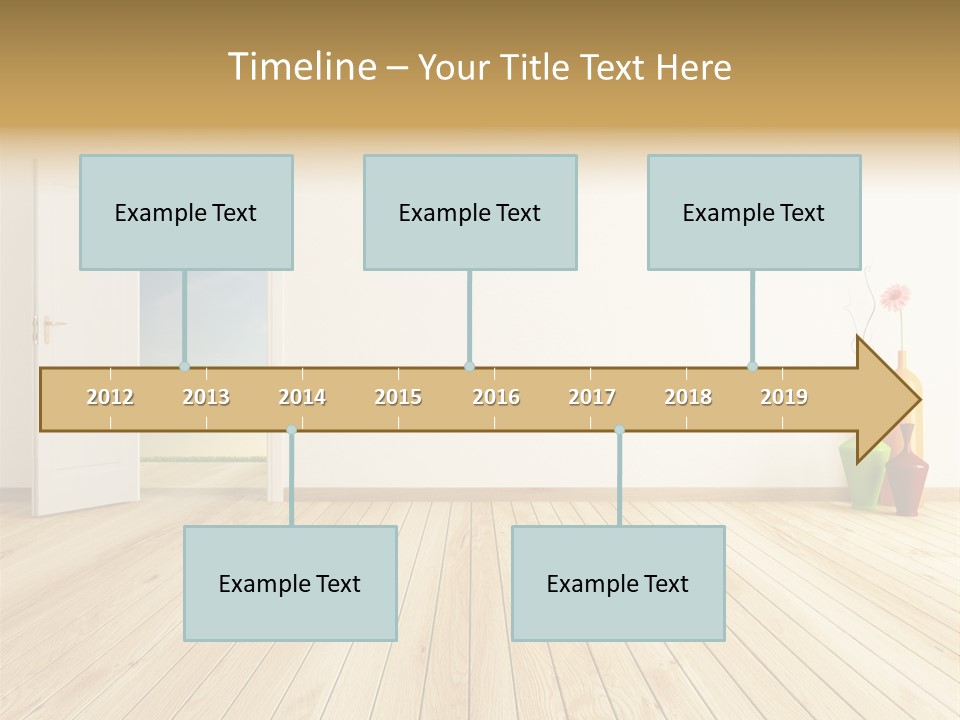 Timeline – Your Title Text Here

Example Text

Example Text

Example Text

2012 2013 2014 2015 2016 2017 2018 2019

Example Text

Example Text